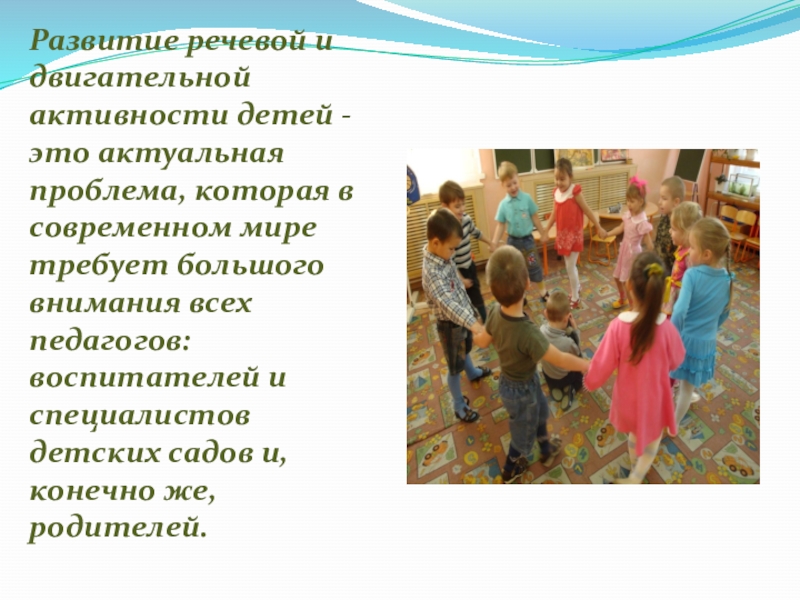 Развитие речевой и двигательной активности детей - это актуальная проблема, которая в современном мире требует большого внимания всех педагогов: воспитателей и специалистов детских садов и, конечно же, родителей.